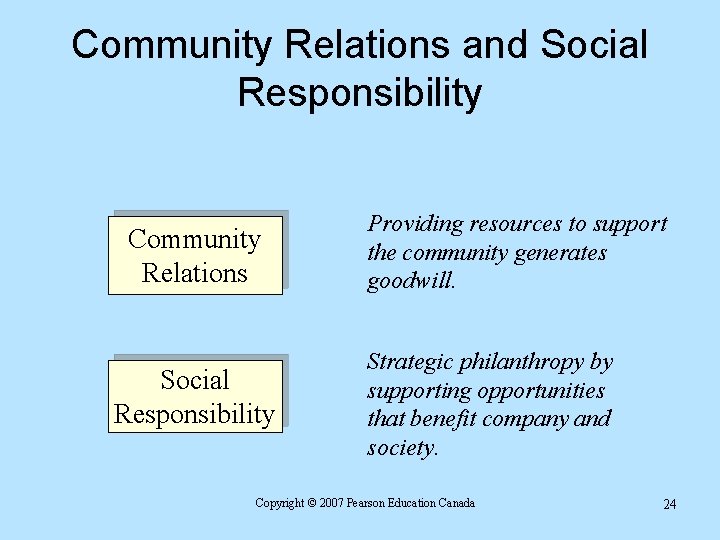 Community Relations and Social Responsibility

Community Relations

Providing resources to support the community generates goodwill.

Social Responsibility

Strategic philanthropy by supporting opportunities that benefit company and society.

Copyright © 2007 Pearson Education Canada

24